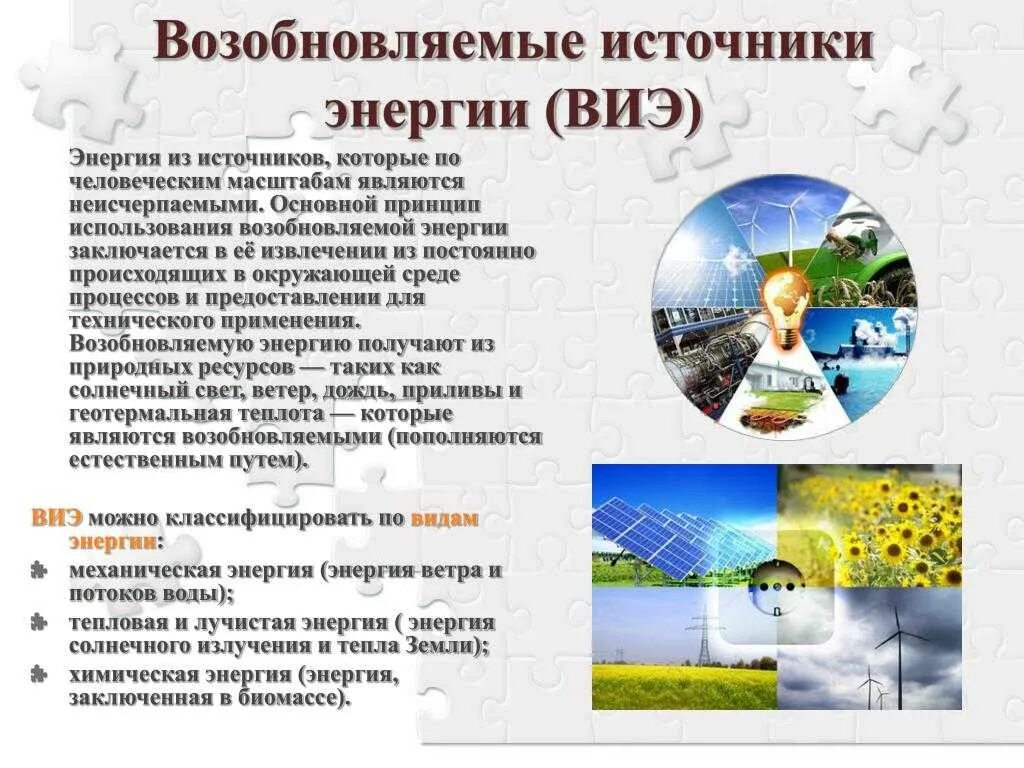 Возобновляемые источники энергии (ВИЭ)

Энергия из источников, которые по человеческим масштабам являются неисчерпаемыми. Основной принцип использования возобновляемой энергии заключается в её извлечении из постоянно происходящих в окружающей среде процессов и предоставлении для технического применения. Возобновляемую энергию получают из природных ресурсов — таких как солнечный свет, ветер, дождь, приливы и геотермальная теплота — которые являются возобновляемыми (пополняются естественным путем).

ВИЭ можно классифицировать по видам энергии:
механическая энергия (энергия ветра и потоков воды);
тепловая и лучистая энергия ( энергия солнечного излучения и тепла Земли);
химическая энергия (энергия, заключенная в биомассе).